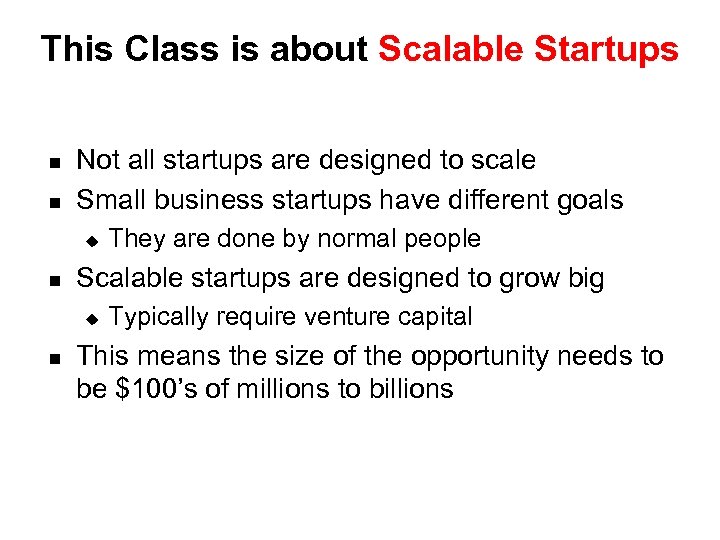 This Class is about Scalable Startups

- Not all startups are designed to scale
- Small business startups have different goals
  - They are done by normal people
- Scalable startups are designed to grow big
  - Typically require venture capital
- This means the size of the opportunity needs to be \$100's of millions to billions